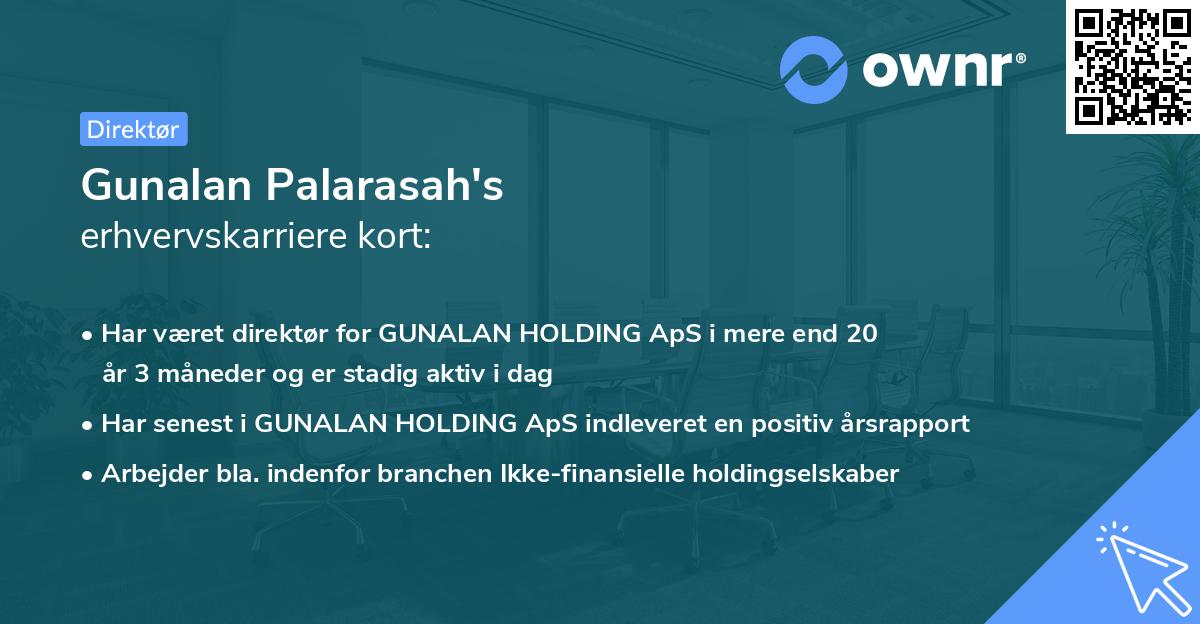 ownr®

Direktør

Gunalan Palarasah's
erhvervskarriere kort:

• Har været direktør for GUNALAN HOLDING ApS i mere end 20 år 3 måneder og er stadig aktiv i dag
• Har senest i GUNALAN HOLDING ApS indleveret en positiv årsrapport
• Arbejder bla. indenfor branchen Ikke-finansielle holdingselskaber